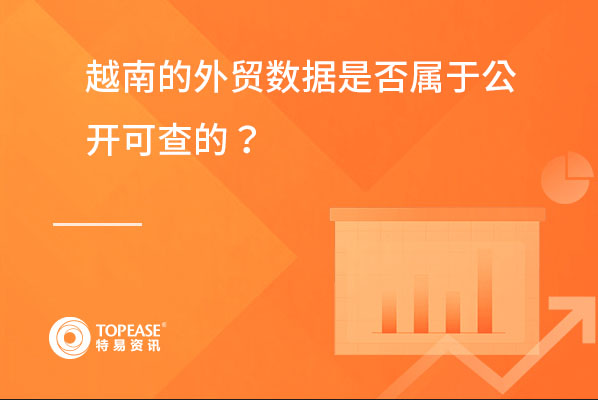 越南的外贸数据是否属于公开可查的？

TOPEASE®
特易资讯